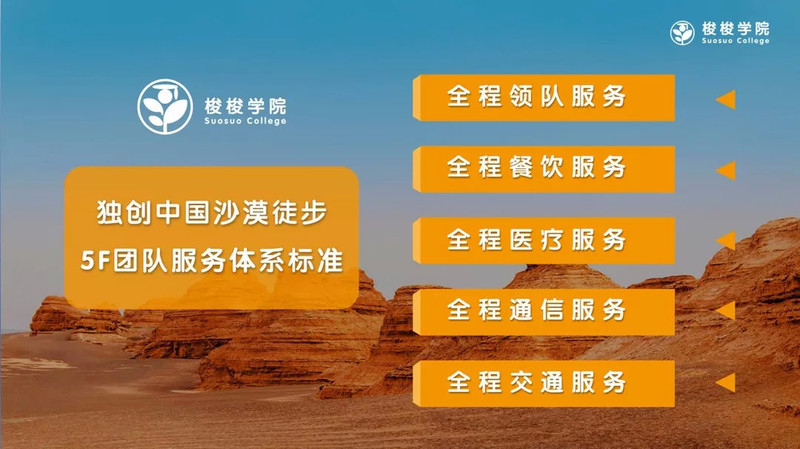 梭梭学院
Suosuo College

梭梭学院
Suosuo College

独创中国沙漠徒步
5F团队服务体系标准

全程领队服务

全程餐饮服务

全程医疗服务

全程通信服务

全程交通服务